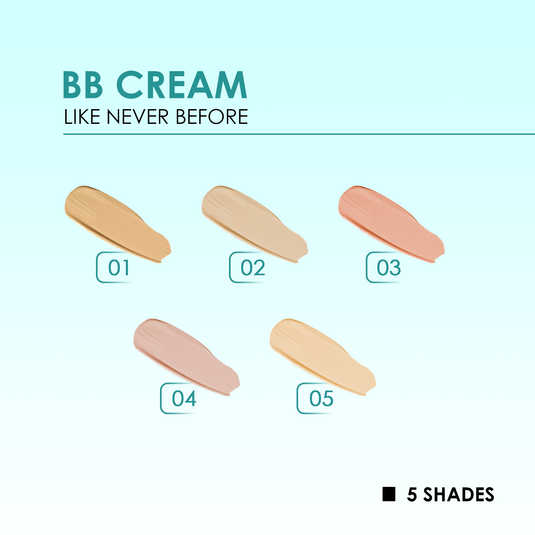 BB CREAM
LIKE NEVER BEFORE

01
02
03
04
05

■ 5 SHADES